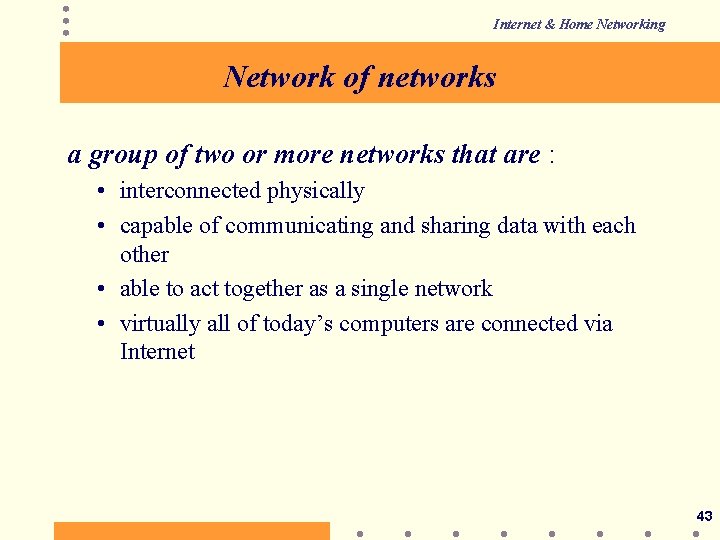 Internet & Home Networking

Network of networks

a group of two or more networks that are :

• interconnected physically
• capable of communicating and sharing data with each other
• able to act together as a single network
• virtually all of today’s computers are connected via Internet

43